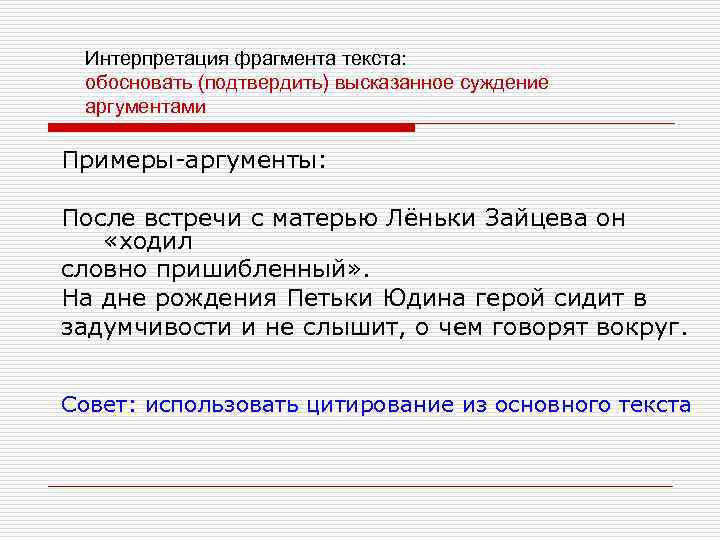 Интерпретация фрагмента текста:
обосновать (подтвердить) высказанное суждение аргументами

Примеры-аргументы:

После встречи с матерью Лёньки Зайцева он «ходил
словно пришибленный».
На дне рождения Петьки Юдина герой сидит в задумчивости и не слышит, о чем говорят вокруг.

Совет: использовать цитирование из основного текста